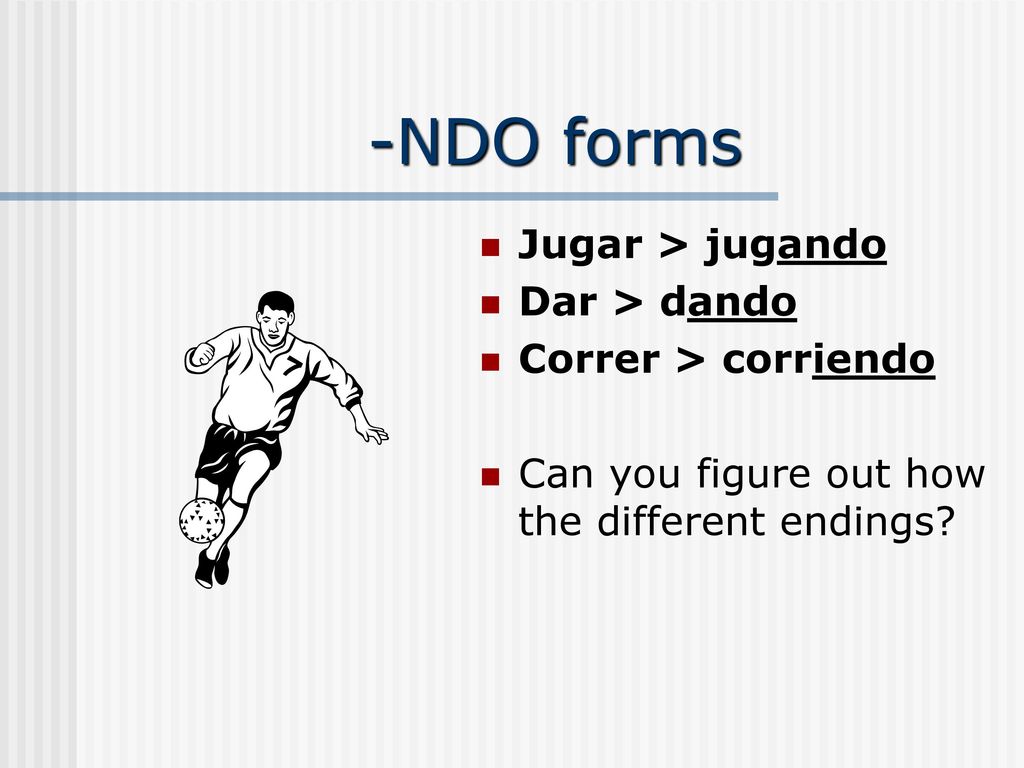 -NDO forms

Jugar > jugando
Dar > dando
Correr > corriendo

Can you figure out how the different endings?